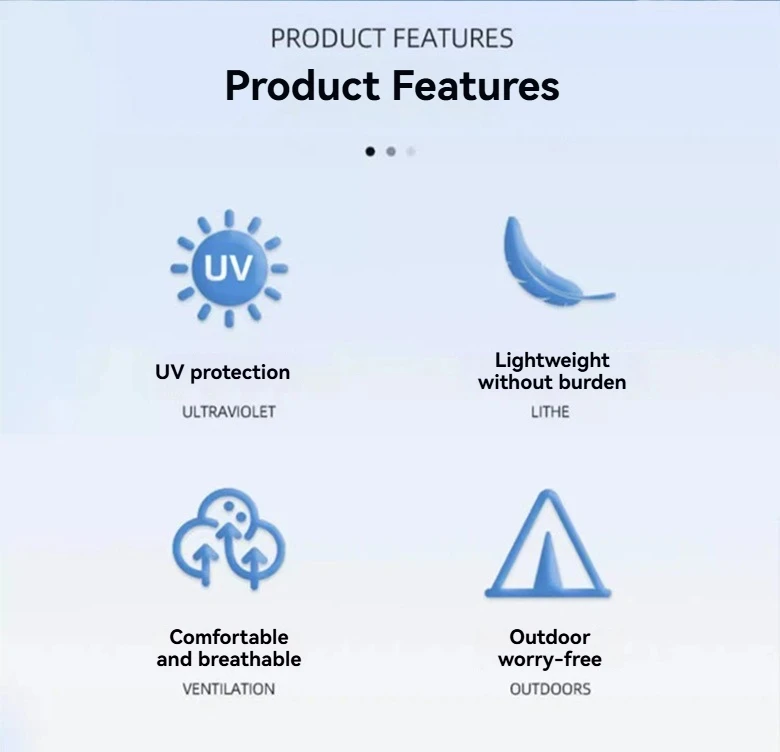 PRODUCT FEATURES
Product Features

UV

UV protection
ULTRAVIOLET

Lightweight without burden
LITHE

Comfortable and breathable
VENTILATION

Outdoor worry-free
OUTDOORS